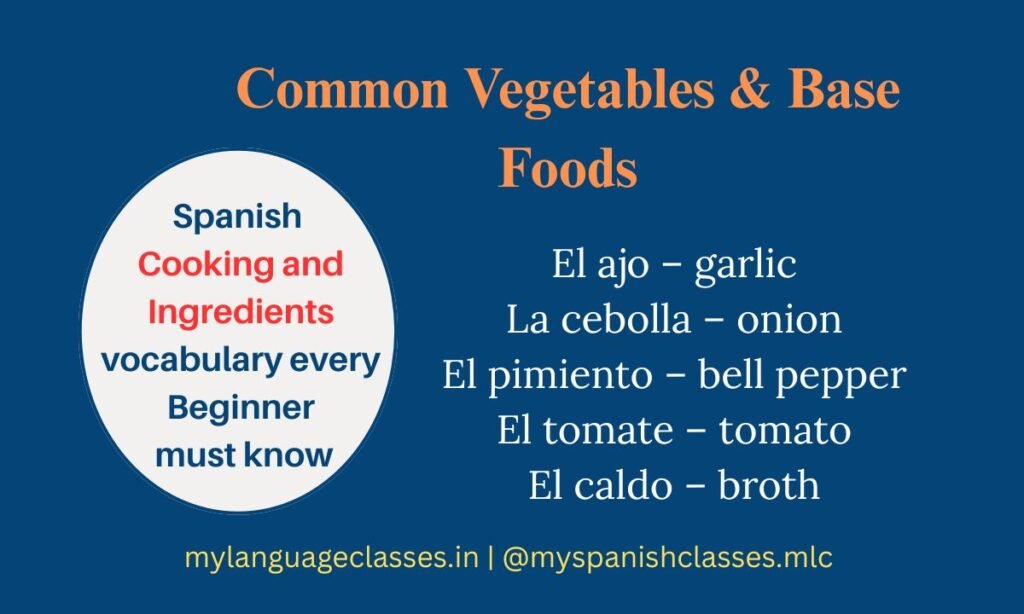 Common Vegetables & Base Foods

Spanish Cooking and Ingredients vocabulary every Beginner must know

El ajo – garlic
La cebolla – onion
El pimiento – bell pepper
El tomate – tomato
El caldo – broth

mylanguageclasses.in | @myspanishclasses.mlc